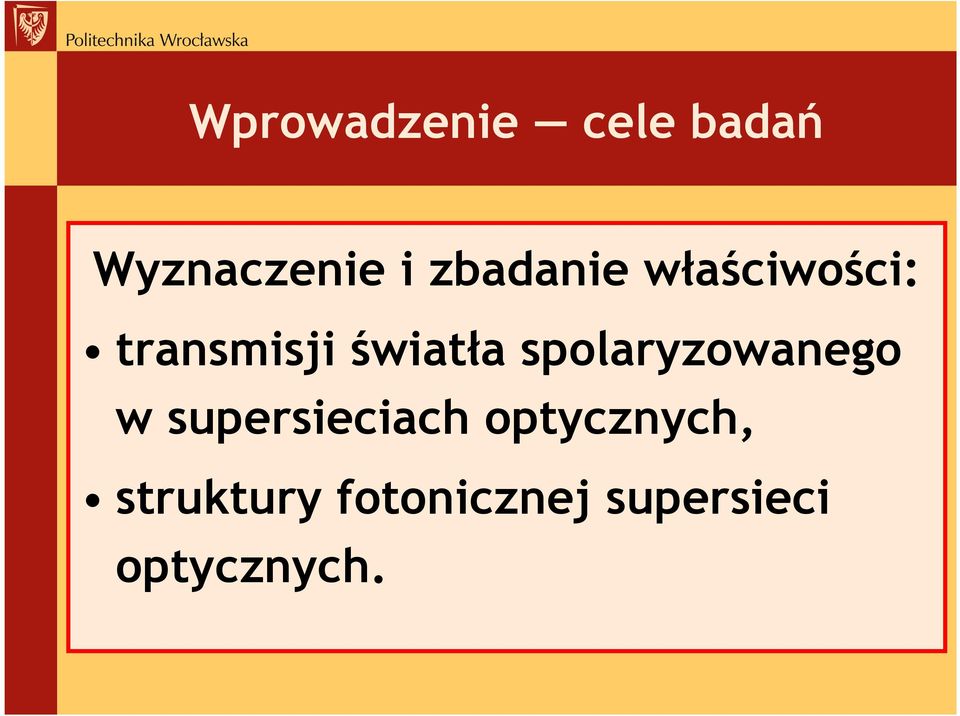 Politechnika Wrocławska

Wprowadzenie — cele badań

Wyznaczenie i zbadanie właściwości:

• transmisji światła spolaryzowanego w supersieciach optycznych,

• struktury fotonicznej supersieci optycznych.